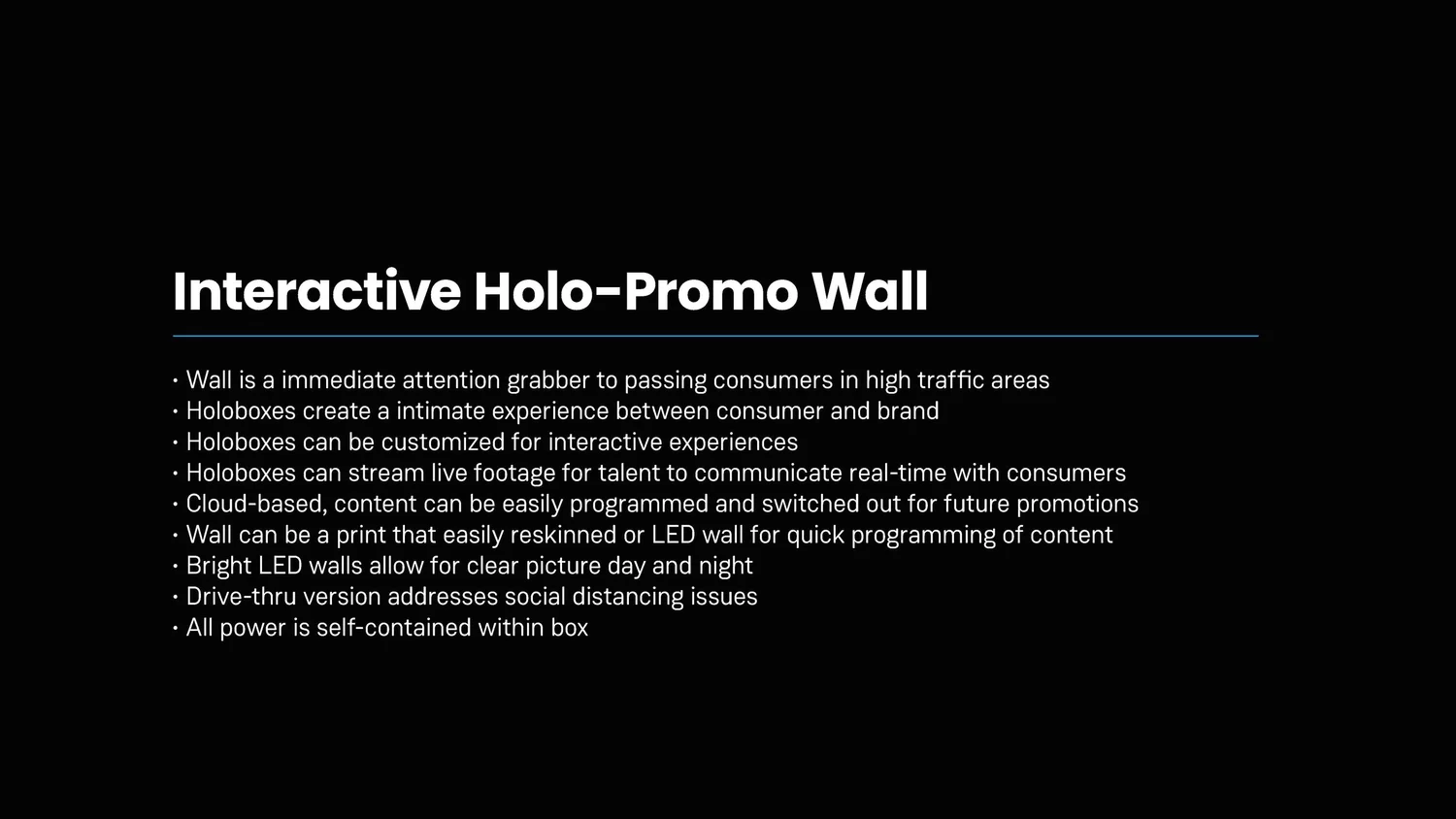 Interactive Holo-Promo Wall

• Wall is a immediate attention grabber to passing consumers in high traffic areas
• Holoboxes create a intimate experience between consumer and brand
• Holoboxes can be customized for interactive experiences
• Holoboxes can stream live footage for talent to communicate real-time with consumers
• Cloud-based, content can be easily programmed and switched out for future promotions
• Wall can be a print that easily reskinned or LED wall for quick programming of content
• Bright LED walls allow for clear picture day and night
• Drive-thru version addresses social distancing issues
• All power is self-contained within box